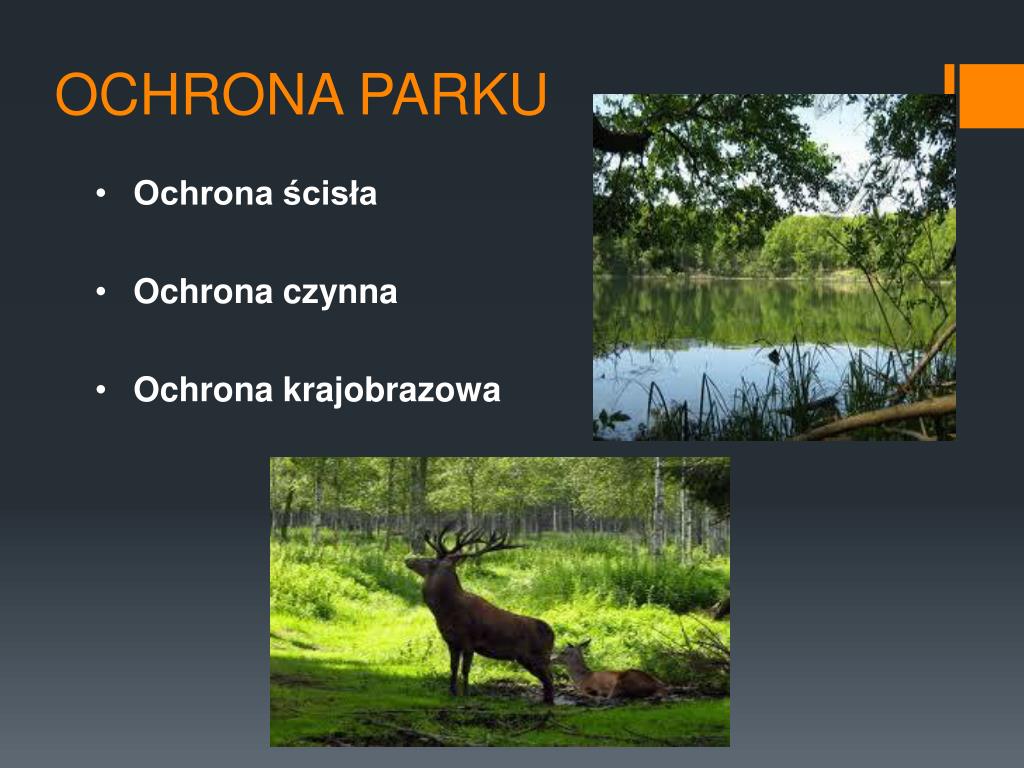 OCHRONA PARKU

• Ochrona ścisła

• Ochrona czynna

• Ochrona krajobrazowa